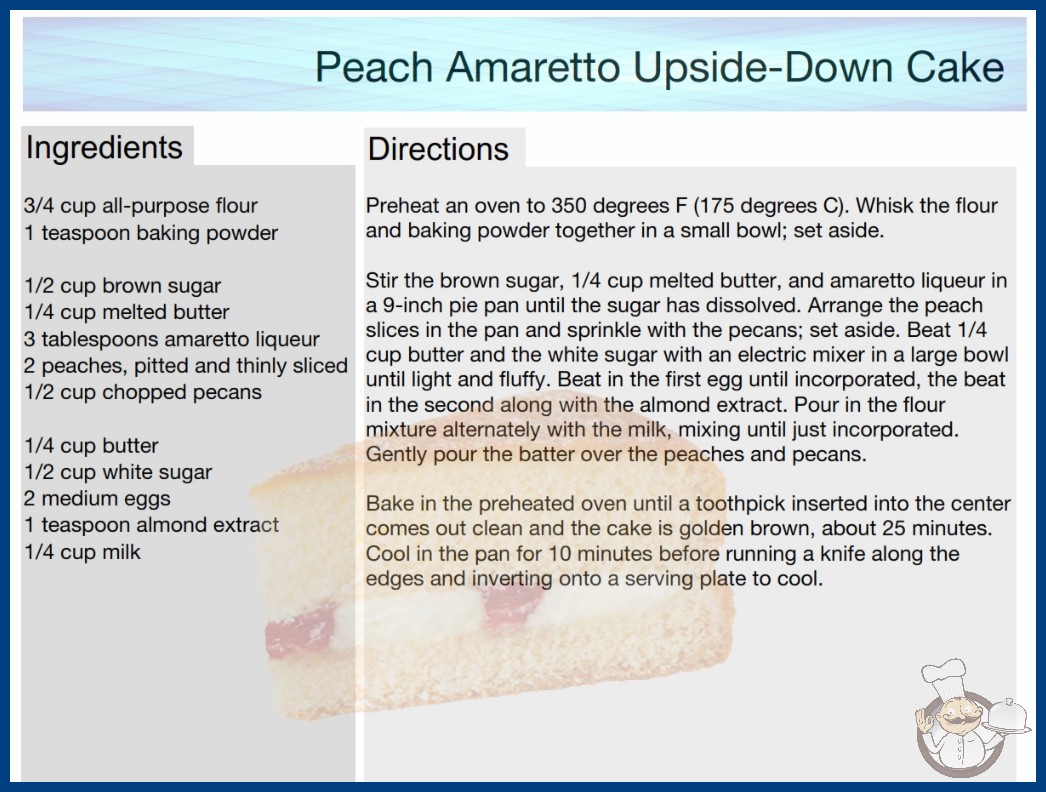 Peach Amaretto Upside-Down Cake

Ingredients

3/4 cup all-purpose flour
1 teaspoon baking powder

1/2 cup brown sugar
1/4 cup melted butter
3 tablespoons amaretto liqueur
2 peaches, pitted and thinly sliced
1/2 cup chopped pecans

1/4 cup butter
1/2 cup white sugar
2 medium eggs
1 teaspoon almond extract
1/4 cup milk

Directions

Preheat an oven to 350 degrees F (175 degrees C). Whisk the flour and baking powder together in a small bowl; set aside.

Stir the brown sugar, 1/4 cup melted butter, and amaretto liqueur in a 9-inch pie pan until the sugar has dissolved. Arrange the peach slices in the pan and sprinkle with the pecans; set aside. Beat 1/4 cup butter and the white sugar with an electric mixer in a large bowl until light and fluffy. Beat in the first egg until incorporated, the beat in the second along with the almond extract. Pour in the flour mixture alternately with the milk, mixing until just incorporated. Gently pour the batter over the peaches and pecans.

Bake in the preheated oven until a toothpick inserted into the center comes out clean and the cake is golden brown, about 25 minutes. Cool in the pan for 10 minutes before running a knife along the edges and inverting onto a serving plate to cool.